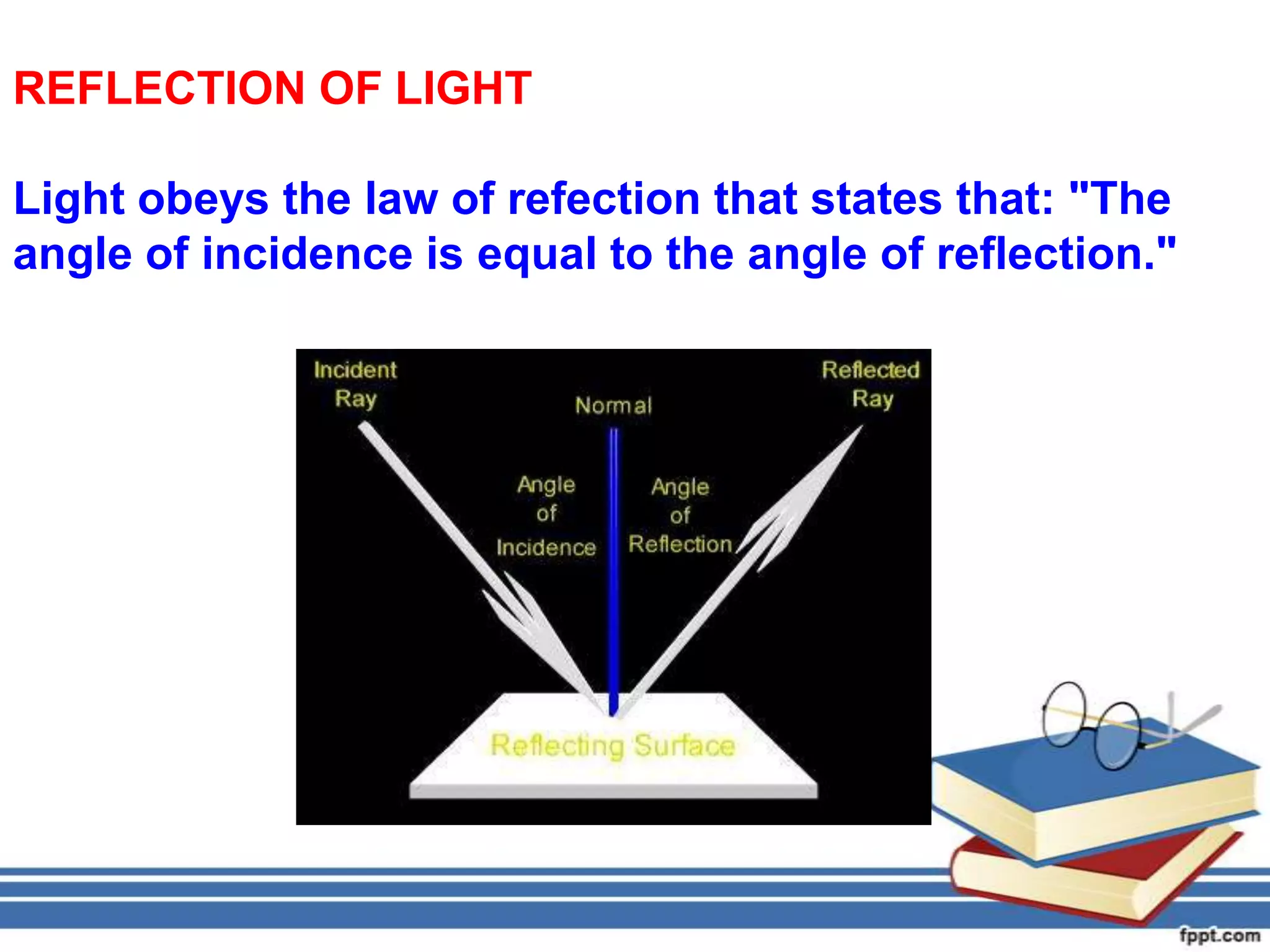 REFLECTION OF LIGHT

Light obeys the law of refection that states that: "The angle of incidence is equal to the angle of reflection."

Incident Ray

Normal

Reflected Ray

Angle of Incidence

Angle of Reflection

Reflecting Surface

fppt.com